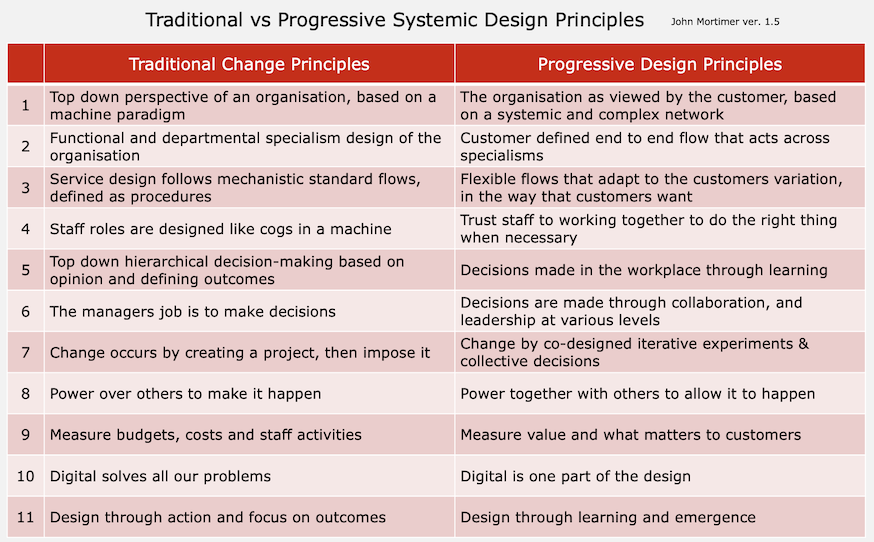 Traditional vs Progressive Systemic Design Principles John Mortimer ver. 1.5

| | Traditional Change Principles | Progressive Design Principles |
|---|---|---|
| 1 | Top down perspective of an organisation, based on a machine paradigm | The organisation as viewed by the customer, based on a systemic and complex network |
| 2 | Functional and departmental specialism design of the organisation | Customer defined end to end flow that acts across specialisms |
| 3 | Service design follows mechanistic standard flows, defined as procedures | Flexible flows that adapt to the customers variation, in the way that customers want |
| 4 | Staff roles are designed like cogs in a machine | Trust staff to working together to do the right thing when necessary |
| 5 | Top down hierarchical decision-making based on opinion and defining outcomes | Decisions made in the workplace through learning |
| 6 | The managers job is to make decisions | Decisions are made through collaboration, and leadership at various levels |
| 7 | Change occurs by creating a project, then impose it | Change by co-designed iterative experiments & collective decisions |
| 8 | Power over others to make it happen | Power together with others to allow it to happen |
| 9 | Measure budgets, costs and staff activities | Measure value and what matters to customers |
| 10 | Digital solves all our problems | Digital is one part of the design |
| 11 | Design through action and focus on outcomes | Design through learning and emergence |